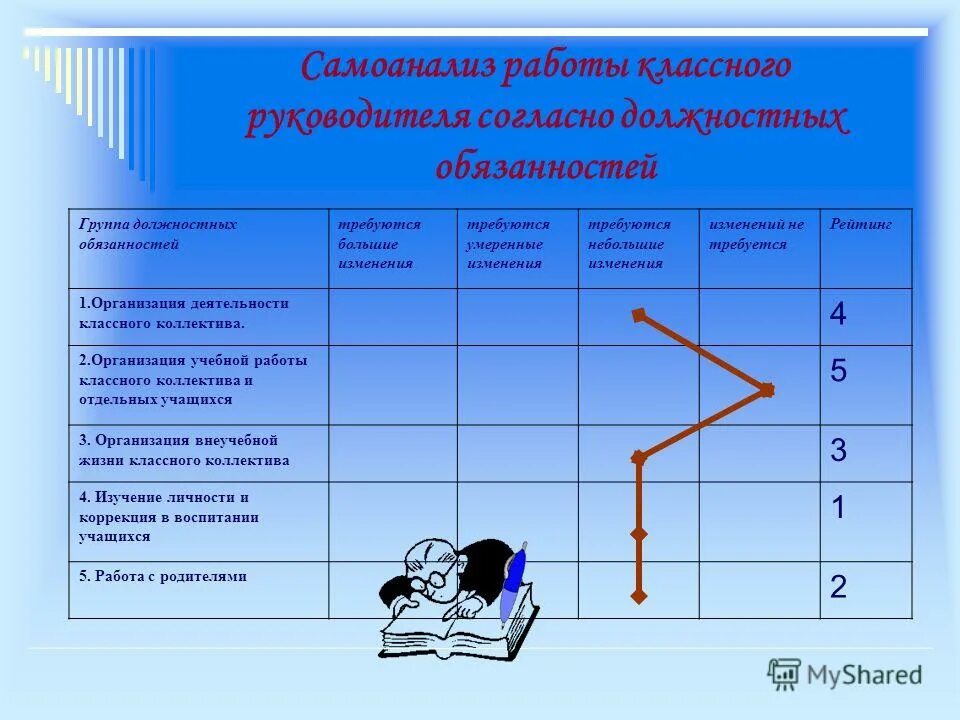 Самоанализ работы классного руководителя согласно должностных обязанностей

| Группа должностных обязанностей | требуются большие изменения | требуются умеренные изменения | требуются небольшие изменения | изменений не требуется | Рейтинг |
|---|---|---|---|---|---|
| 1.Организация деятельности классного коллектива. | | | | | 4 |
| 2.Организация учебной работы классного коллектива и отдельных учащихся | | | | | 5 |
| 3. Организация внеучебной жизни классного коллектива | | | | | 3 |
| 4. Изучение личности и коррекция в воспитании учащихся | | | | | 1 |
| 5. Работа с родителями | | | | | 2 |

MyShared